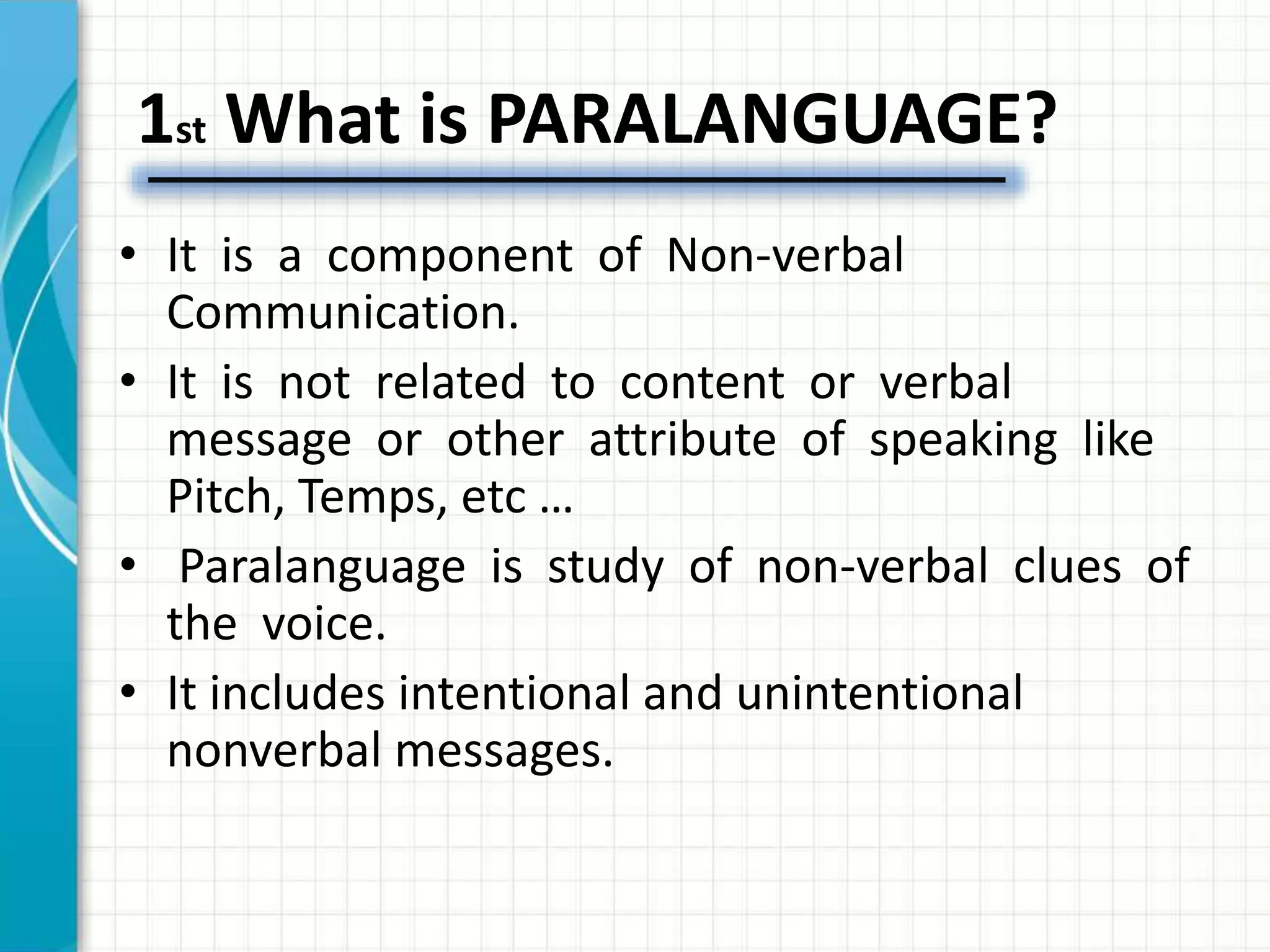 1st What is PARALANGUAGE?

• It is a component of Non-verbal Communication.

• It is not related to content or verbal message or other attribute of speaking like Pitch, Temps, etc …

• Paralanguage is study of non-verbal clues of the voice.

• It includes intentional and unintentional nonverbal messages.